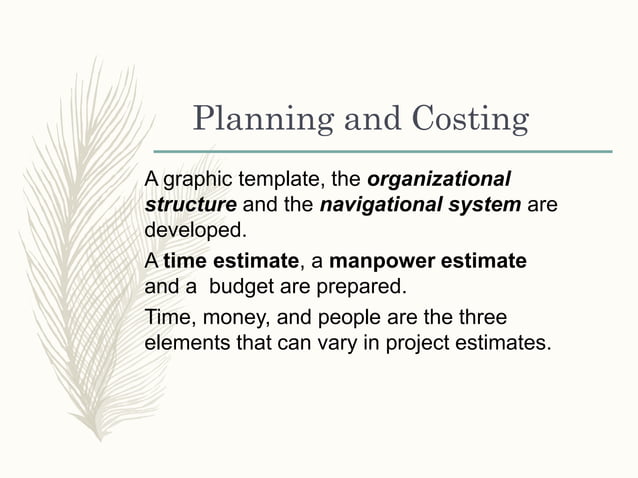 Planning and Costing

A graphic template, the organizational structure and the navigational system are developed.

A time estimate, a manpower estimate and a budget are prepared.

Time, money, and people are the three elements that can vary in project estimates.